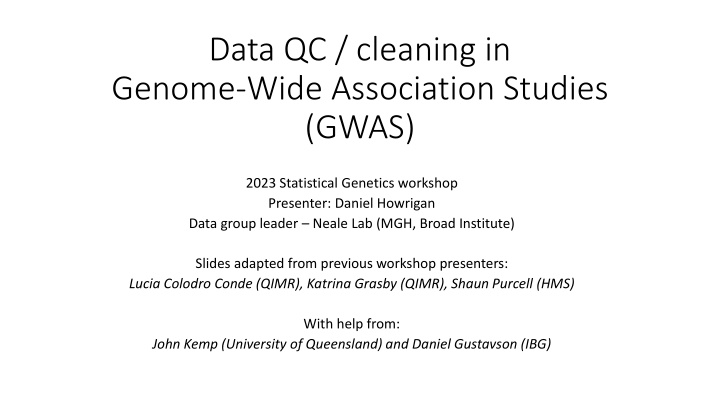 Data QC / cleaning in Genome-Wide Association Studies (GWAS)

2023 Statistical Genetics workshop
Presenter: Daniel Howrigan
Data group leader – Neale Lab (MGH, Broad Institute)

Slides adapted from previous workshop presenters:
Lucia Colodro Conde (QIMR), Katrina Grasby (QIMR), Shaun Purcell (HMS)

With help from:
John Kemp (University of Queensland) and Daniel Gustavson (IBG)